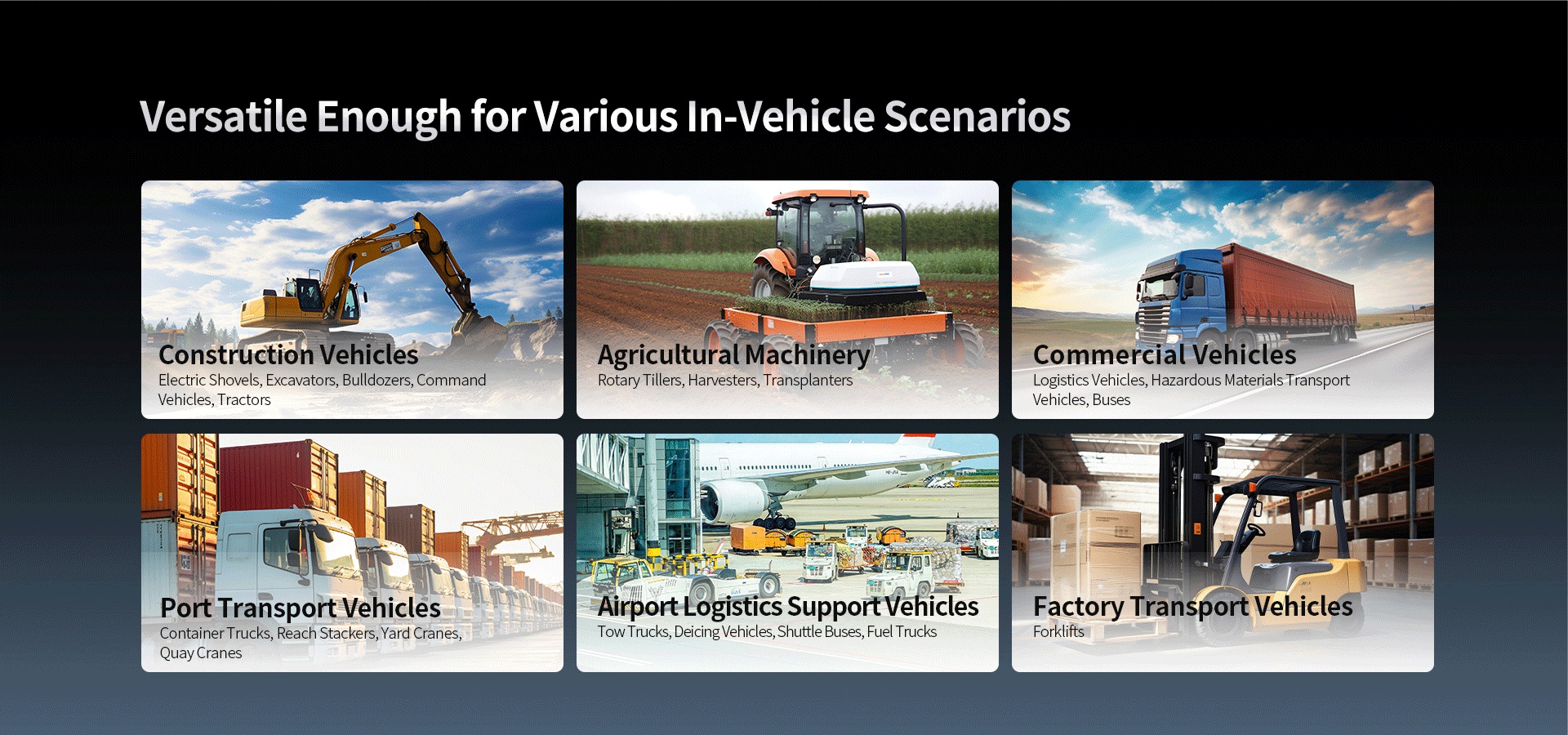 Versatile Enough for Various In-Vehicle Scenarios

Construction Vehicles
Electric Shovels, Excavators, Bulldozers, Command Vehicles, Tractors

Agricultural Machinery
Rotary Tillers, Harvesters, Transplanters

Commercial Vehicles
Logistics Vehicles, Hazardous Materials Transport Vehicles, Buses

Port Transport Vehicles
Container Trucks, Reach Stackers, Yard Cranes, Quay Cranes

Airport Logistics Support Vehicles
Tow Trucks, Deicing Vehicles, Shuttle Buses, Fuel Trucks

Factory Transport Vehicles
Forklifts